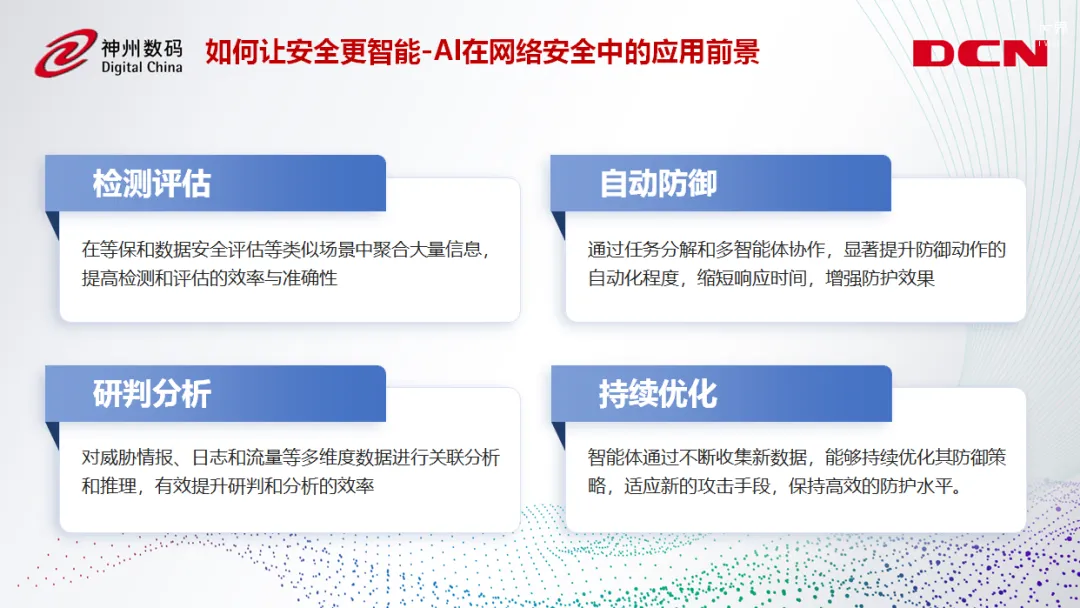 神州数码
Digital China

如何让安全更智能-AI在网络安全中的应用前景

DCN

检测评估

在等保和数据安全评估等类似场景中聚合大量信息，提高检测和评估的效率与准确性

自动防御

通过任务分解和多智能体协作，显著提升防御动作的自动化程度，缩短响应时间，增强防护效果

研判分析

对威胁情报、日志和流量等多维度数据进行关联分析和推理，有效提升研判和分析的效率

持续优化

智能体通过不断收集新数据，能够持续优化其防御策略，适应新的攻击手段，保持高效的防护水平。